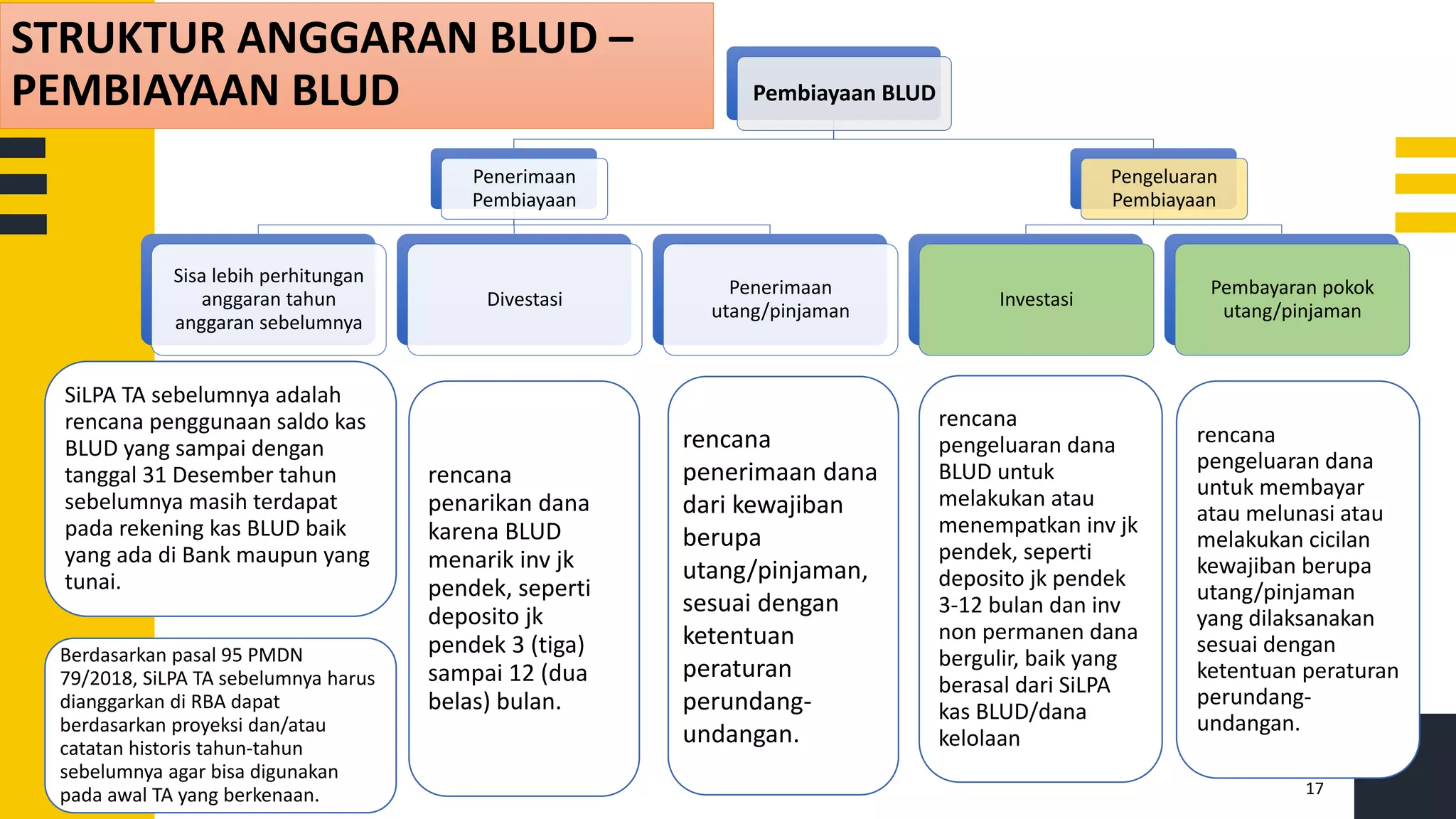 STRUKTUR ANGGARAN BLUD – PEMBIAYAAN BLUD

Pembiayaan BLUD

Penerimaan Pembiayaan

Pengeluaran Pembiayaan

Sisa lebih perhitungan anggaran tahun anggaran sebelumnya

Divestasi

Penerimaan utang/pinjaman

Investasi

Pembayaran pokok utang/pinjaman

SiLPA TA sebelumnya adalah rencana penggunaan saldo kas BLUD yang sampai dengan tanggal 31 Desember tahun sebelumnya masih terdapat pada rekening kas BLUD baik yang ada di Bank maupun yang tunai.

Berdasarkan pasal 95 PMDN 79/2018, SiLPA TA sebelumnya harus dianggarkan di RBA dapat berdasarkan proyeksi dan/atau catatan historis tahun-tahun sebelumnya agar bisa digunakan pada awal TA yang berkenaan.

rencana penarikan dana karena BLUD menarik inv jk pendek, seperti deposito jk pendek 3 (tiga) sampai 12 (dua belas) bulan.

rencana penerimaan dana dari kewajiban berupa utang/pinjaman, sesuai dengan ketentuan peraturan perundang-undangan.

rencana pengeluaran dana BLUD untuk melakukan atau menempatkan inv jk pendek, seperti deposito jk pendek 3-12 bulan dan inv non permanen dana bergulir, baik yang berasal dari SiLPA kas BLUD/dana kelolaan

rencana pengeluaran dana untuk membayar atau melunasi atau melakukan cicilan kewajiban berupa utang/pinjaman yang dilaksanakan sesuai dengan ketentuan peraturan perundang-undangan.

17